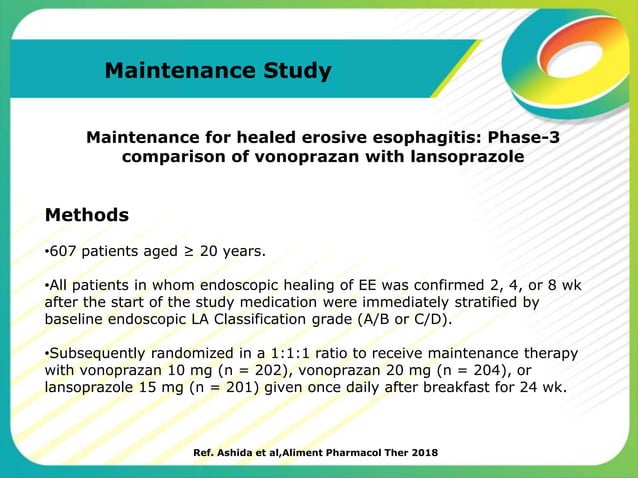 Maintenance Study

Maintenance for healed erosive esophagitis: Phase-3 comparison of vonoprazan with lansoprazole

Methods

•607 patients aged ≥ 20 years.

•All patients in whom endoscopic healing of EE was confirmed 2, 4, or 8 wk after the start of the study medication were immediately stratified by baseline endoscopic LA Classification grade (A/B or C/D).

•Subsequently randomized in a 1:1:1 ratio to receive maintenance therapy with vonoprazan 10 mg (n = 202), vonoprazan 20 mg (n = 204), or lansoprazole 15 mg (n = 201) given once daily after breakfast for 24 wk.

Ref. Ashida et al,Aliment Pharmacol Ther 2018